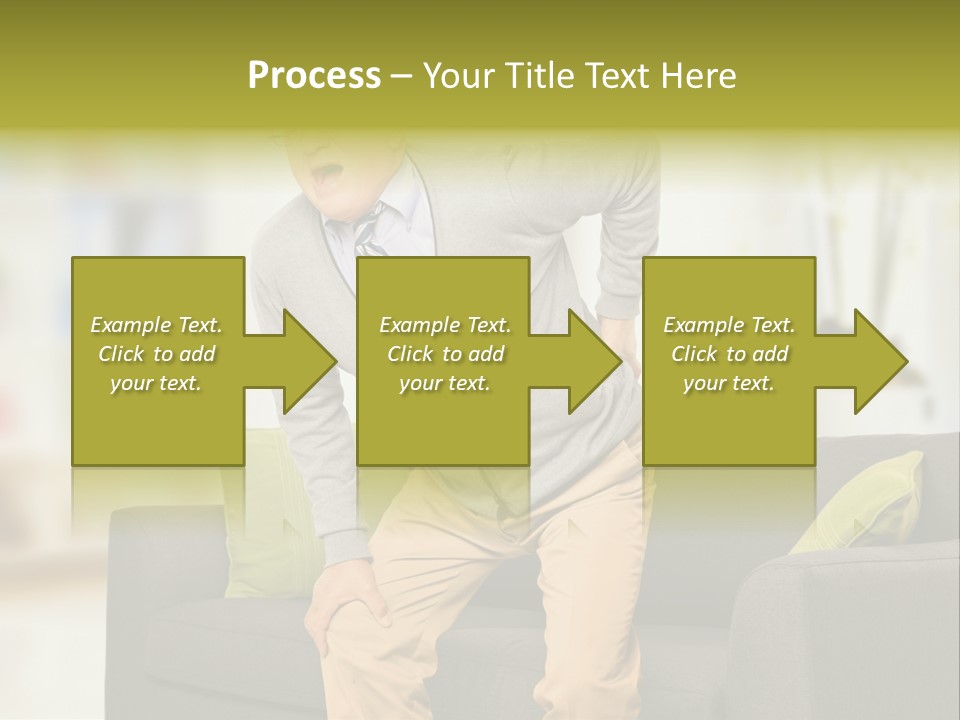 Process – Your Title Text Here

Example Text. Click to add your text.

Example Text. Click to add your text.

Example Text. Click to add your text.